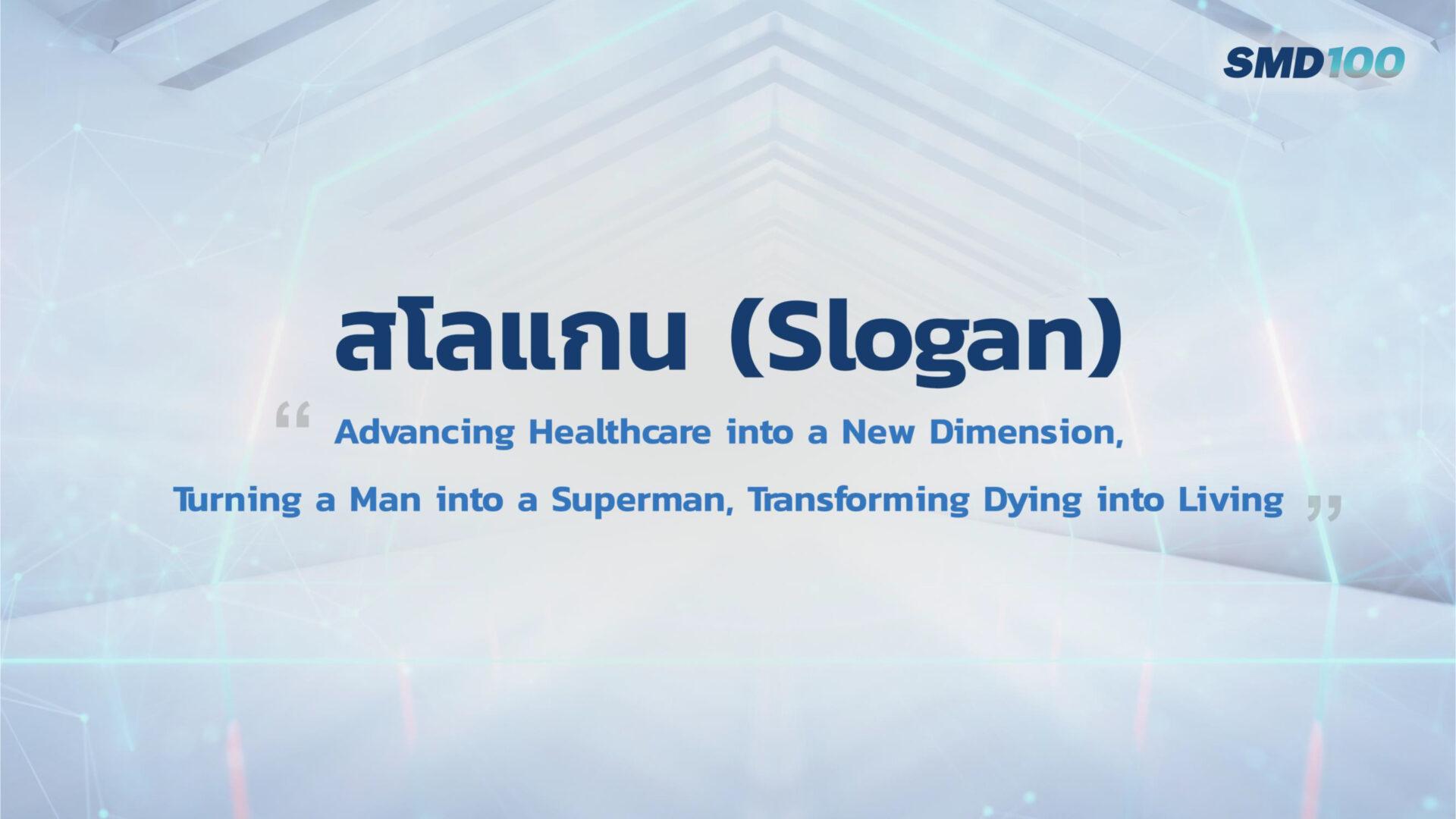 SMD100

สโลแกน (Slogan)

“ Advancing Healthcare into a New Dimension, Turning a Man into a Superman, Transforming Dying into Living ”